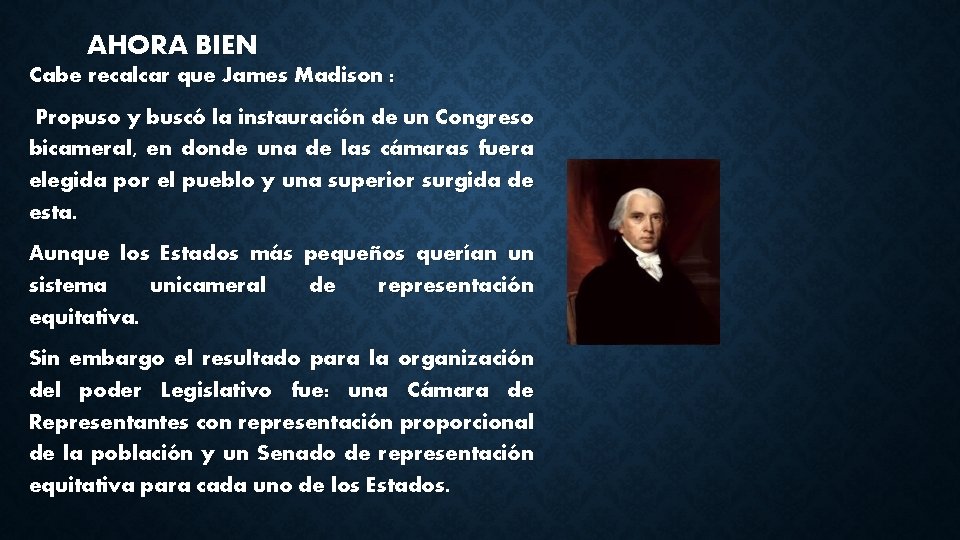 AHORA BIEN

Cabe recalcar que James Madison :

Propuso y buscó la instauración de un Congreso bicameral, en donde una de las cámaras fuera elegida por el pueblo y una superior surgida de esta.

Aunque los Estados más pequeños querían un sistema unicameral de representación equitativa.

Sin embargo el resultado para la organización del poder Legislativo fue: una Cámara de Representantes con representación proporcional de la población y un Senado de representación equitativa para cada uno de los Estados.